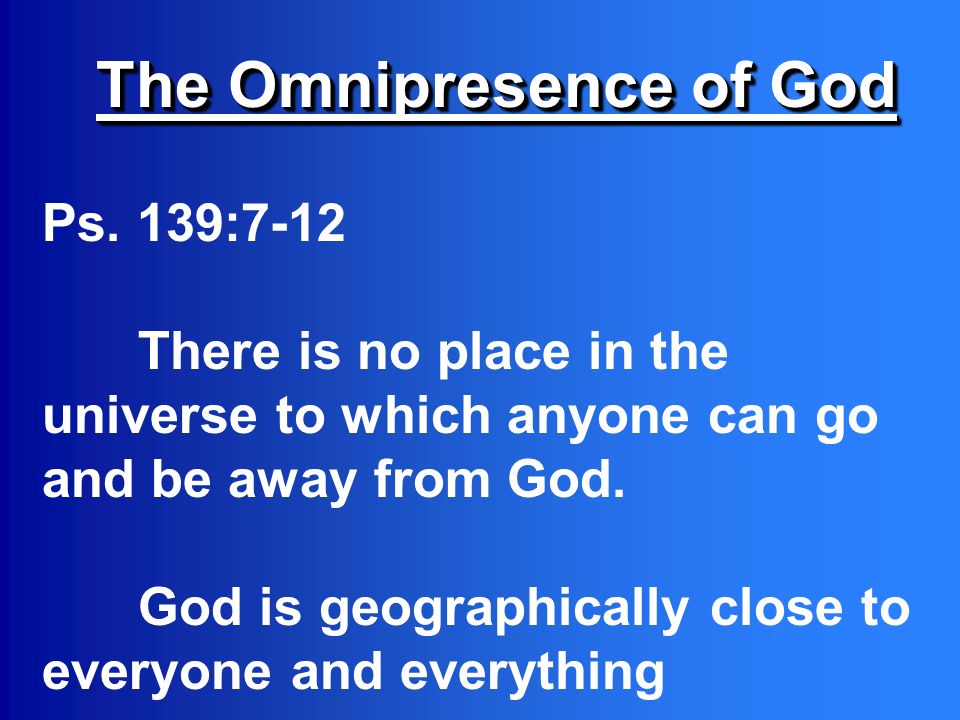 The Omnipresence of God

Ps. 139:7-12

There is no place in the universe to which anyone can go and be away from God.

God is geographically close to everyone and everything